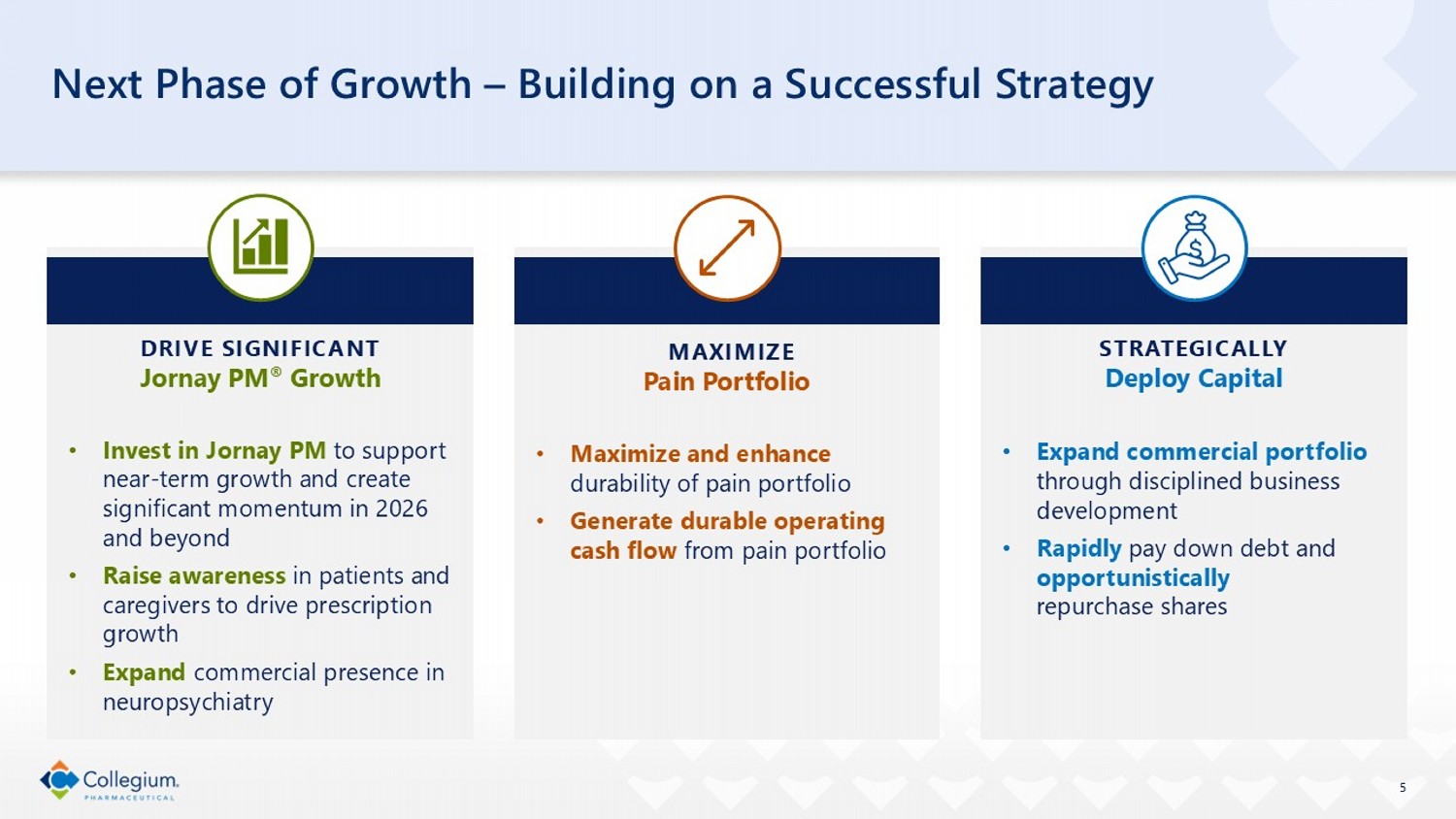 Next Phase of Growth – Building on a Successful Strategy

DRIVE SIGNIFICANT
Jornay PM® Growth

• Invest in Jornay PM to support near-term growth and create significant momentum in 2026 and beyond
• Raise awareness in patients and caregivers to drive prescription growth
• Expand commercial presence in neuropsychiatry

MAXIMIZE
Pain Portfolio

• Maximize and enhance durability of pain portfolio
• Generate durable operating cash flow from pain portfolio

STRATEGICALLY
Deploy Capital

• Expand commercial portfolio through disciplined business development
• Rapidly pay down debt and opportunistically repurchase shares

Collegium.
PHARMACEUTICAL

5